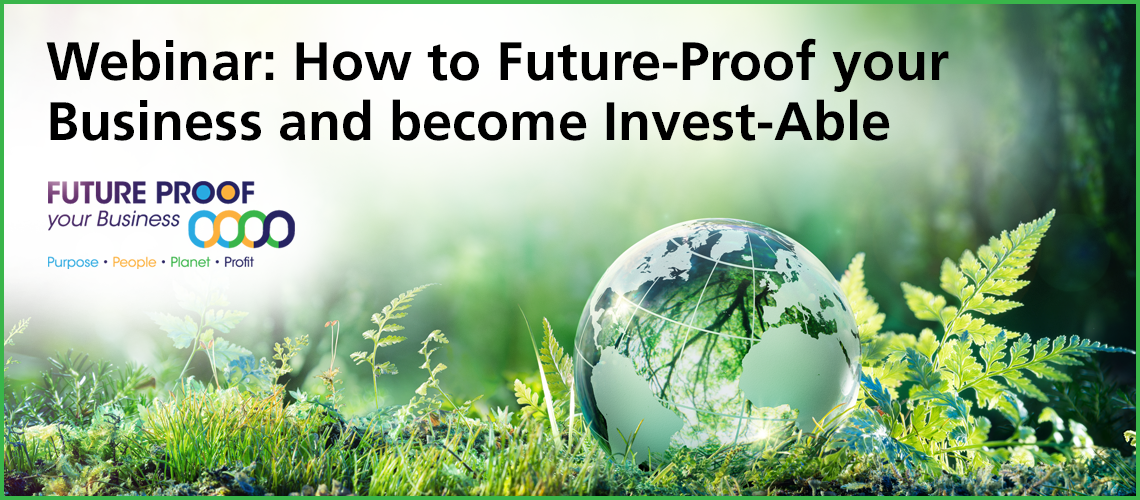 Webinar: How to Future-Proof your Business and become Invest-Able

FUTURE PROOF
your Business
Purpose • People • Planet • Profit